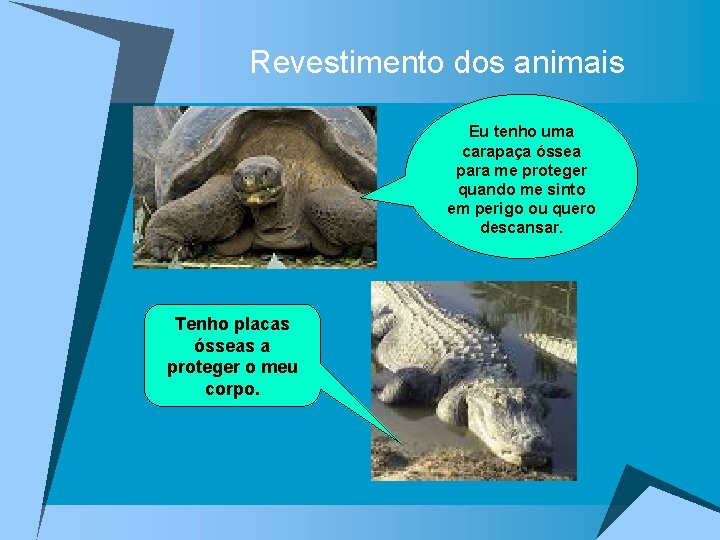 Revestimento dos animais

Eu tenho uma carapaça óssea para me proteger quando me sinto em perigo ou quero descansar.

Tenho placas ósseas a proteger o meu corpo.